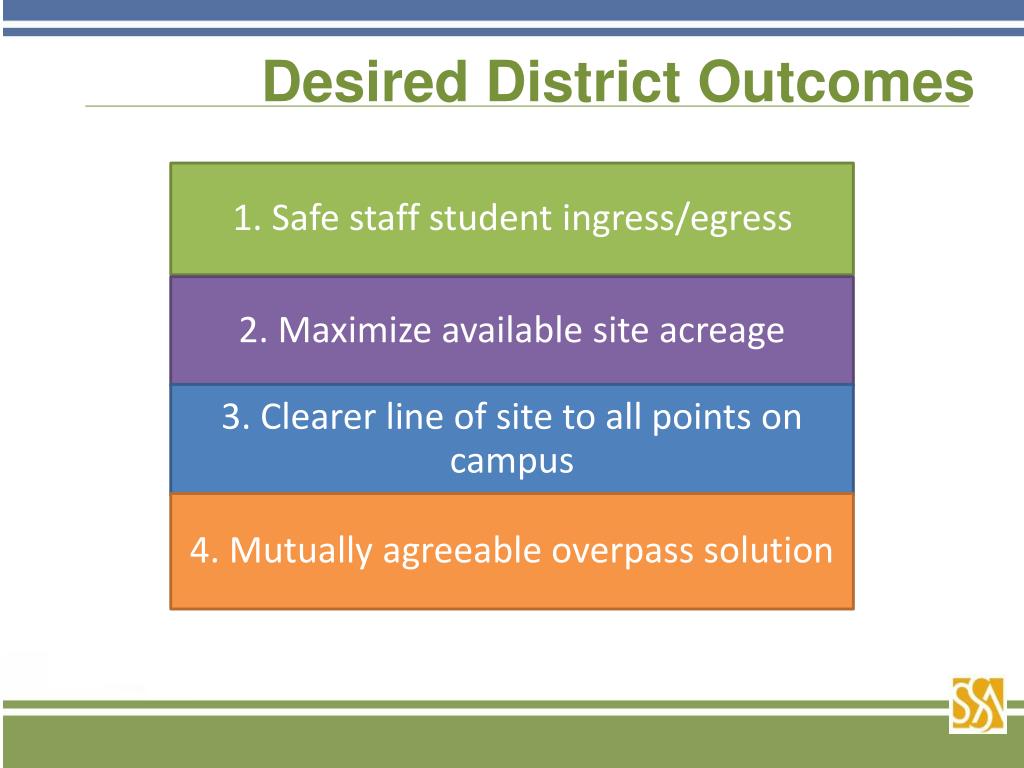 Desired District Outcomes

1. Safe staff student ingress/egress

2. Maximize available site acreage

3. Clearer line of site to all points on campus

4. Mutually agreeable overpass solution

SSA